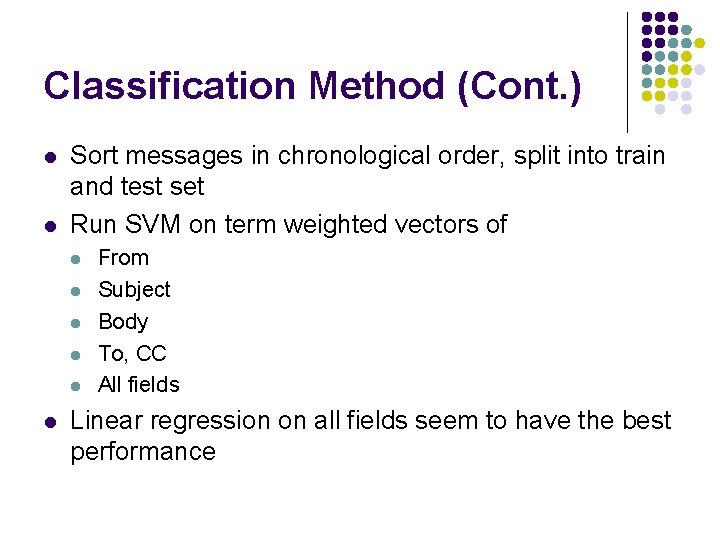 Classification Method (Cont.)

- Sort messages in chronological order, split into train and test set
- Run SVM on term weighted vectors of
  - From
  - Subject
  - Body
  - To, CC
  - All fields
- Linear regression on all fields seem to have the best performance